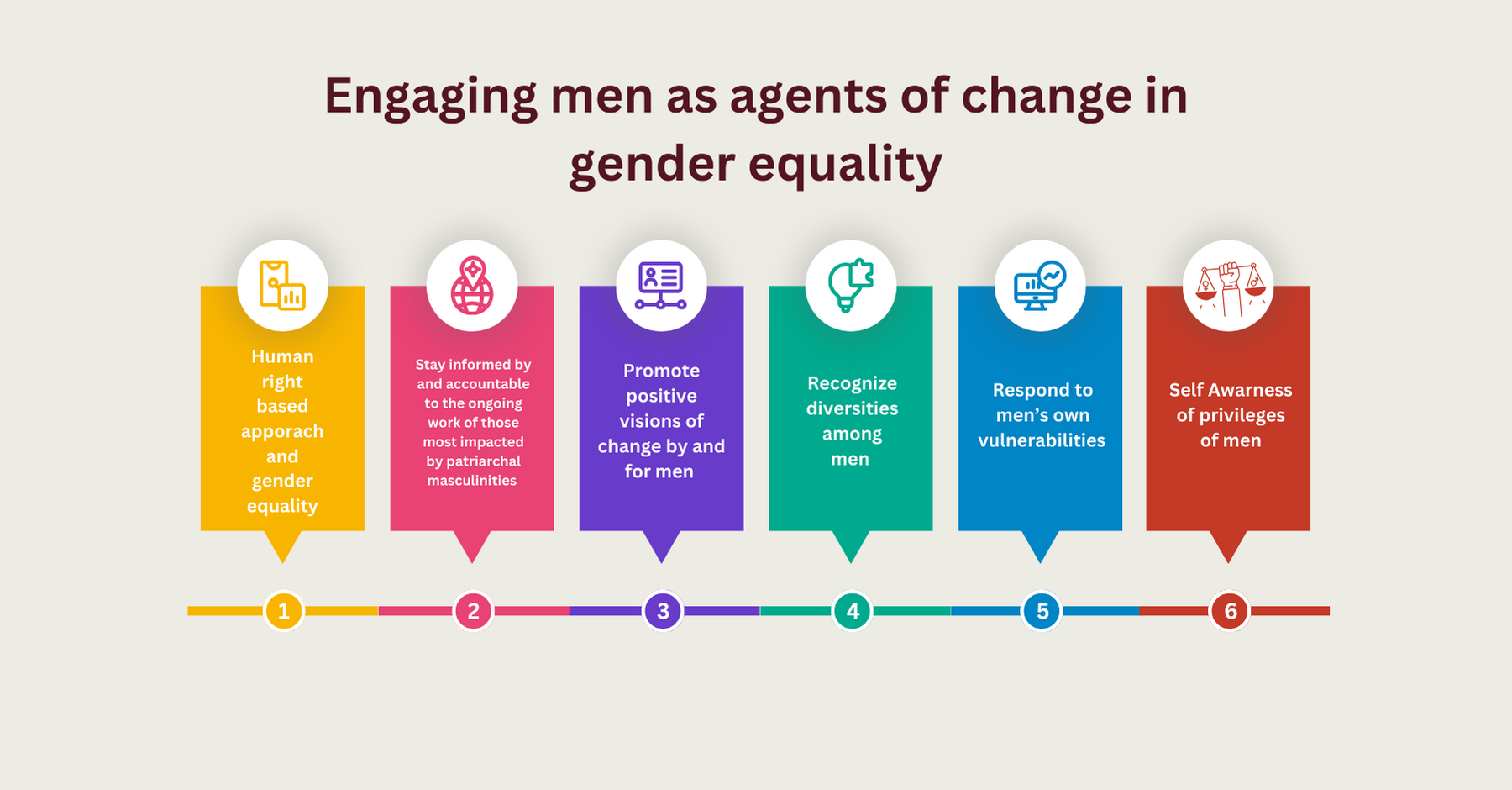 Engaging men as agents of change in gender equality

Human right based apporach and gender equality

Stay informed by and accountable to the ongoing work of those most impacted by patriarchal masculinities

Promote positive visions of change by and for men

Recognize diversities among men

Respond to men's own vulnerabilities

Self Awarness of privileges of men

1

2

3

4

5

6